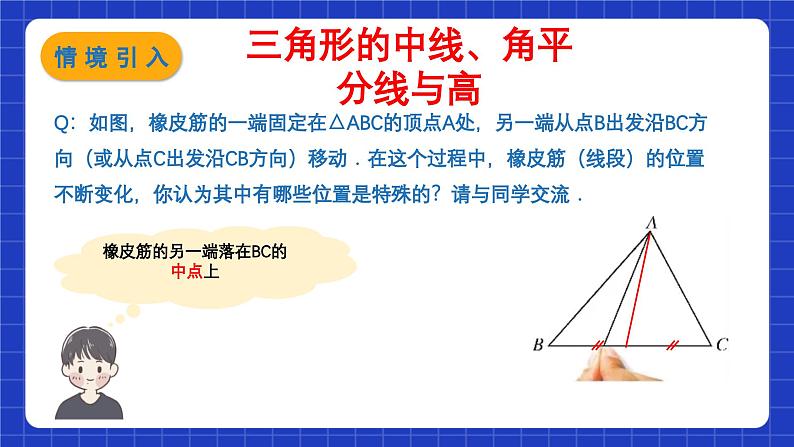 情境引入

三角形的中线、角平分线与高

Q：如图，橡皮筋的一端固定在△ABC的顶点A处，另一端从点B出发沿BC方向（或从点C出发沿CB方向）移动．在这个过程中，橡皮筋（线段）的位置不断变化，你认为其中有哪些位置是特殊的？请与同学交流．

橡皮筋的另一端落在BC的中点上

A

B

C